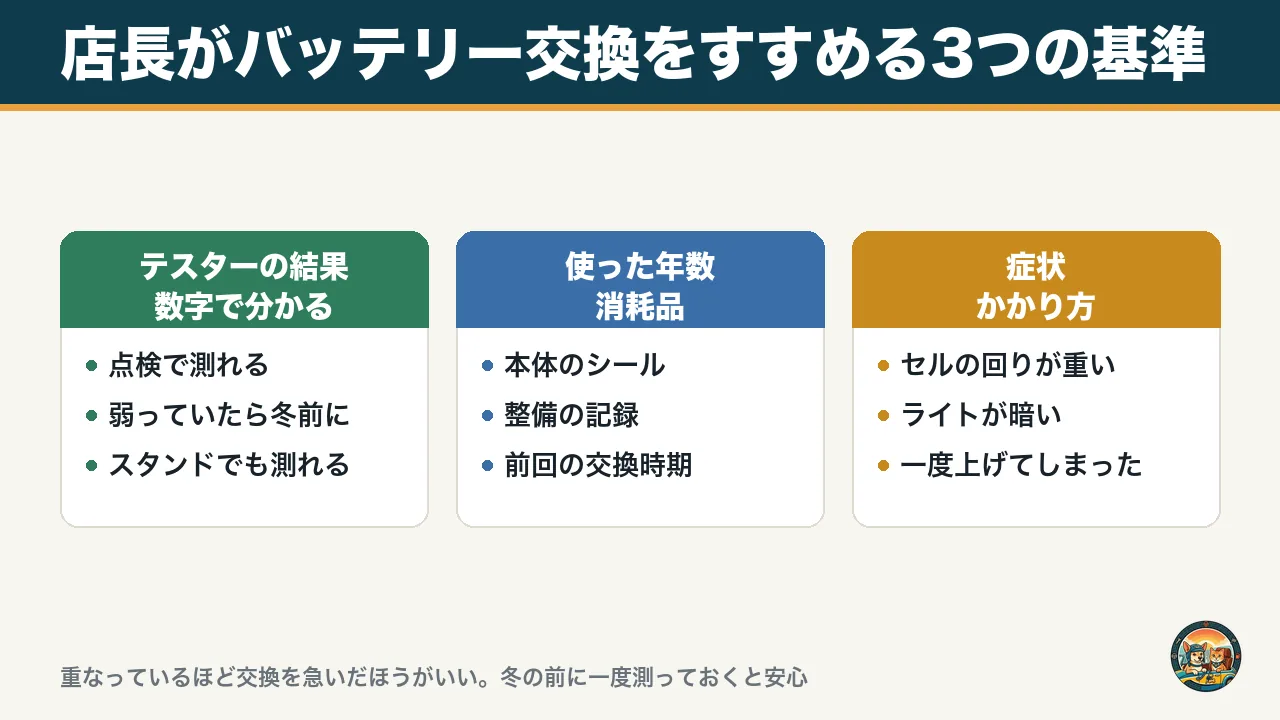 店長がバッテリー交換をすすめる3つの基準

テスターの結果
数字で分かる

• 点検で測れる
• 弱っていたら冬前に
• スタンドでも測れる

使った年数
消耗品

• 本体のシール
• 整備の記録
• 前回の交換時期

症状
かかり方

• セルの回りが重い
• ライトが暗い
• 一度上げてしまった

重なっているほど交換を急いだほうがいい。冬の前に一度測っておくと安心